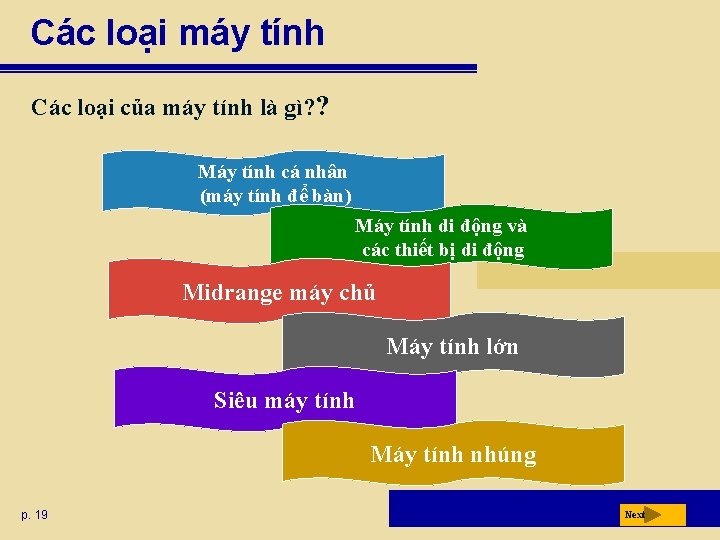 Các loại máy tính

Các loại của máy tính là gì??

Máy tính cá nhân (máy tính để bàn)

Máy tính di động và các thiết bị di động

Midrange máy chủ

Máy tính lớn

Siêu máy tính

Máy tính nhúng

p. 19

Next